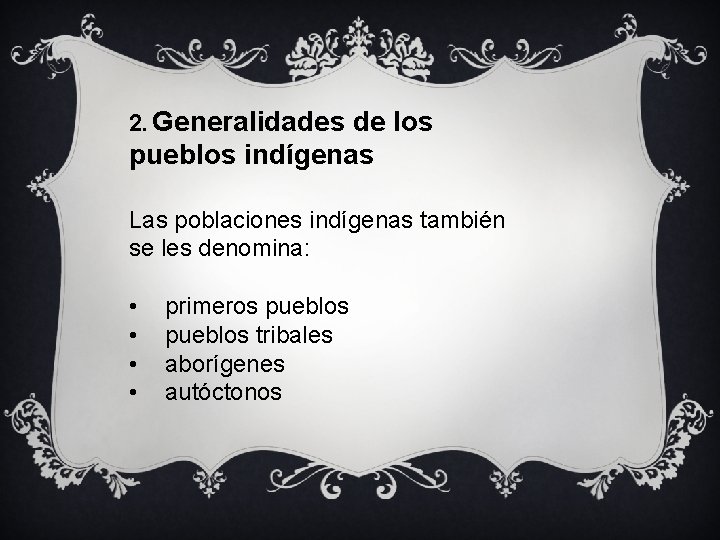 2. Generalidades de los pueblos indígenas

Las poblaciones indígenas también se les denomina:

• primeros pueblos
• pueblos tribales
• aborígenes
• autóctonos